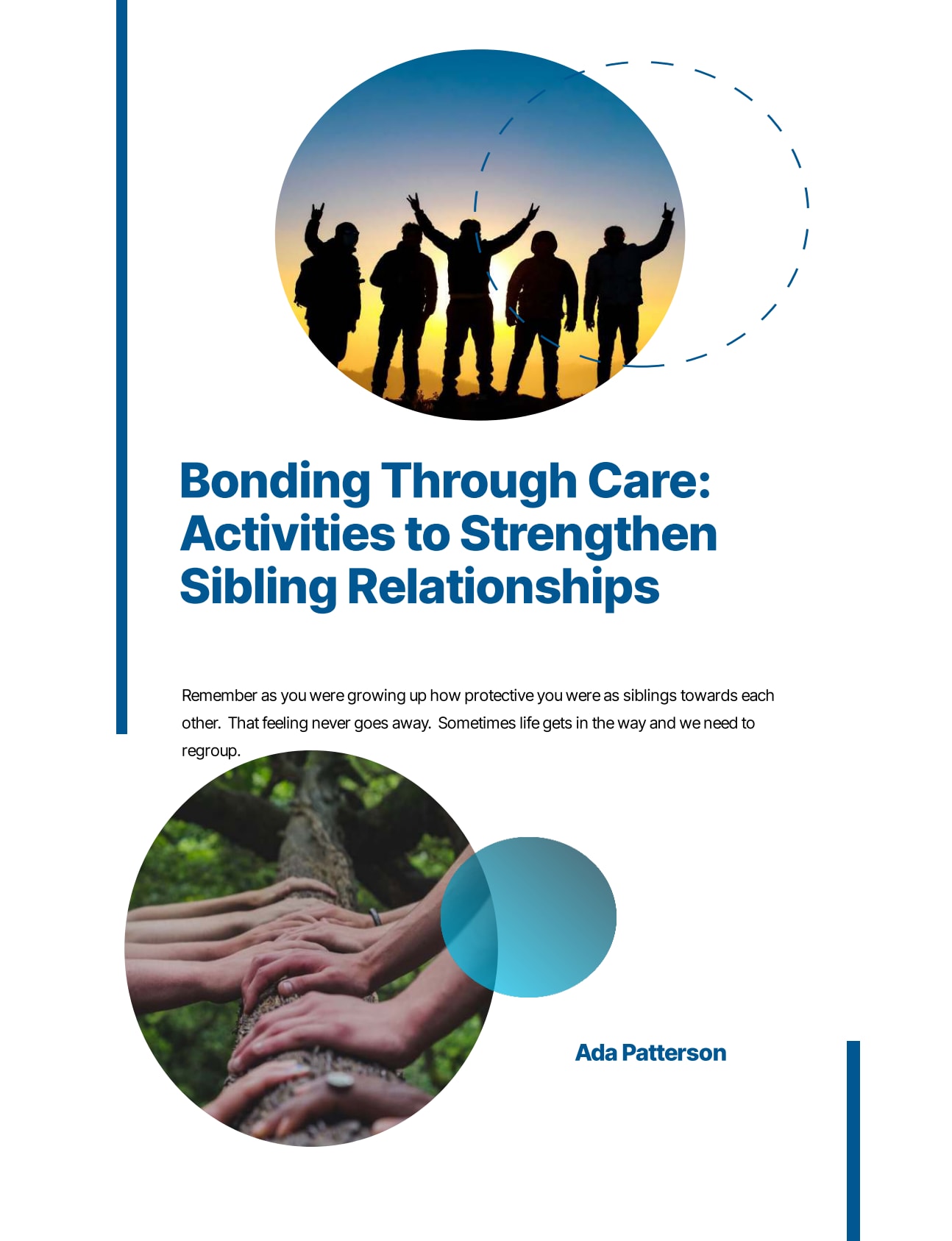 Bonding Through Care: Activities to Strengthen Sibling Relationships

Remember as you were growing up how protective you were as siblings towards each other. That feeling never goes away. Sometimes life gets in the way and we need to regroup.

Ada Patterson